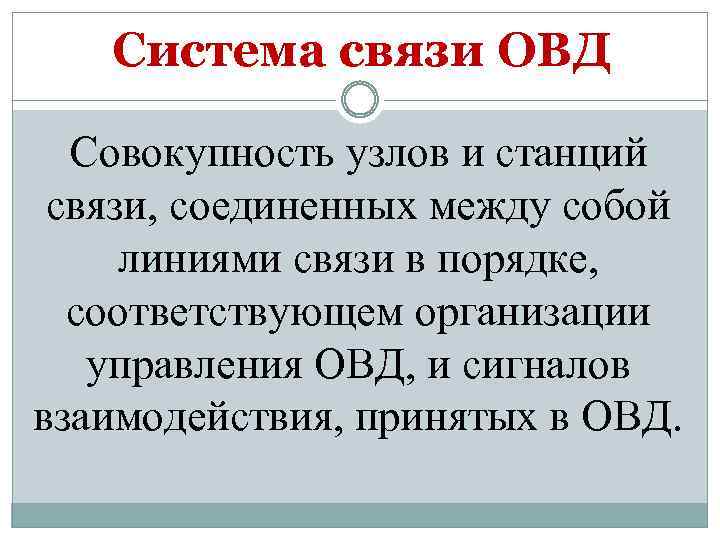 Система связи ОВД

Совокупность узлов и станций связи, соединенных между собой линиями связи в порядке, соответствующем организации управления ОВД, и сигналов взаимодействия, принятых в ОВД.